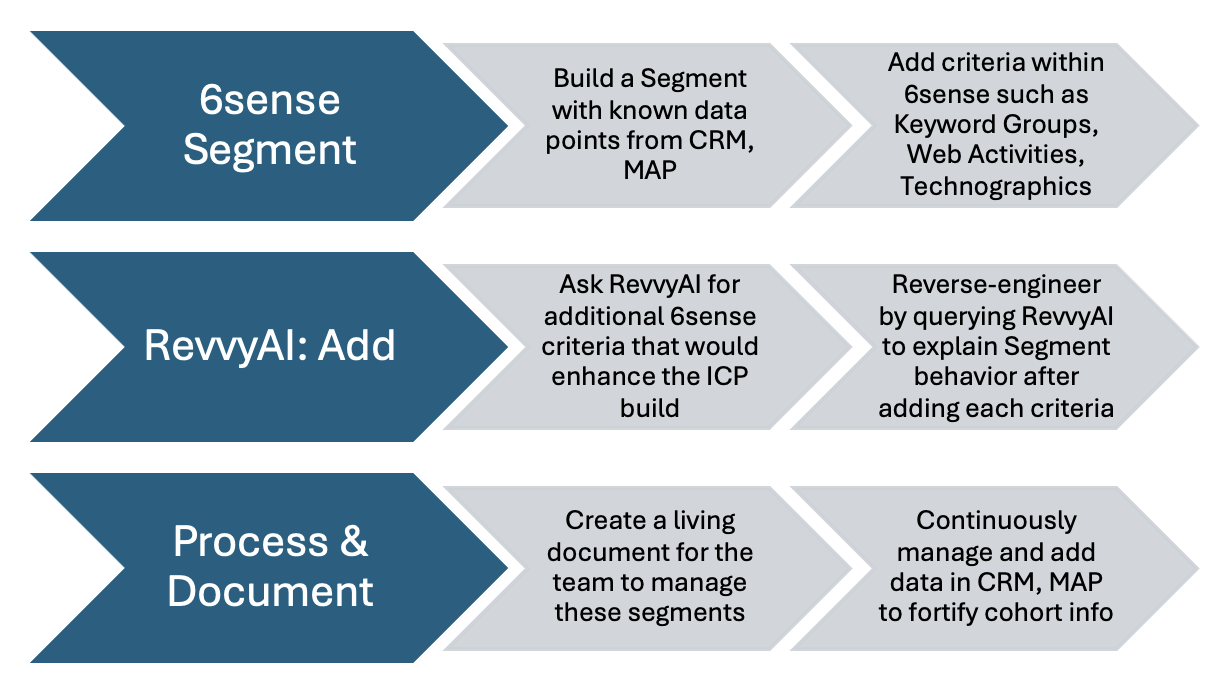 6sense Segment

Build a Segment with known data points from CRM, MAP

Add criteria within 6sense such as Keyword Groups, Web Activities, Technographics

RevvyAI: Add

Ask RevvyAI for additional 6sense criteria that would enhance the ICP build

Reverse-engineer by querying RevvyAI to explain Segment behavior after adding each criteria

Process & Document

Create a living document for the team to manage these segments

Continuously manage and add data in CRM, MAP to fortify cohort info